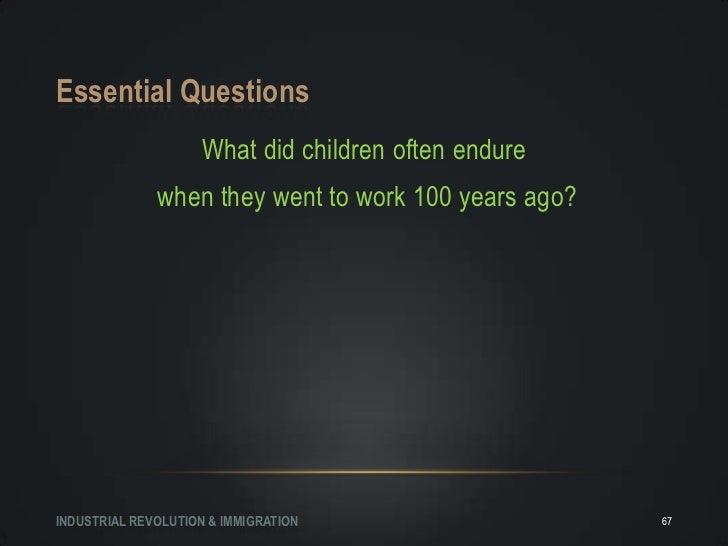 Essential Questions

What did children often endure when they went to work 100 years ago?

INDUSTRIAL REVOLUTION & IMMIGRATION

67